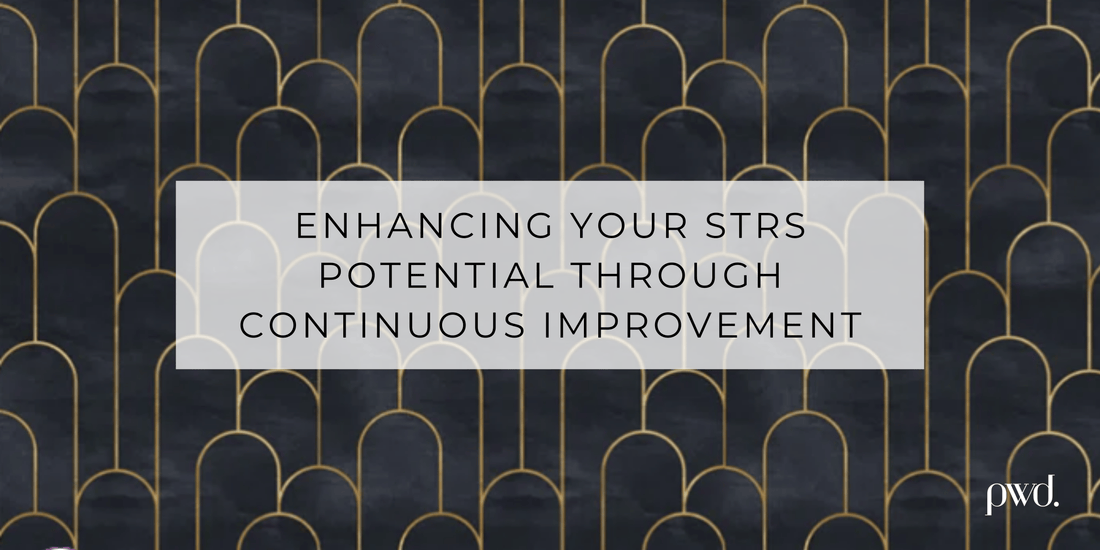 ENHANCING YOUR STRS POTENTIAL THROUGH CONTINUOUS IMPROVEMENT

pwd.